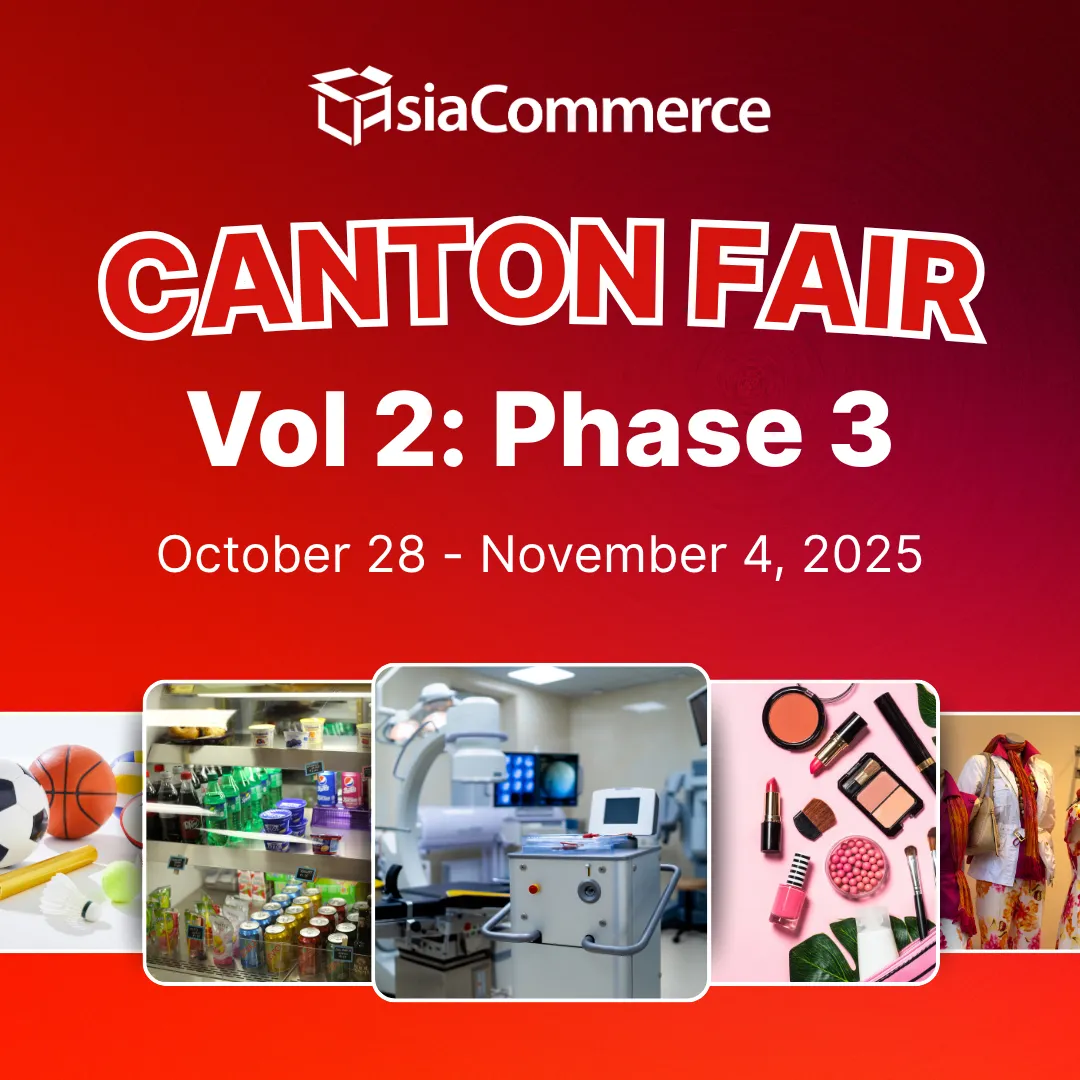 AsiaCommerce

CANTON FAIR

Vol 2: Phase 3

October 28 - November 4, 2025